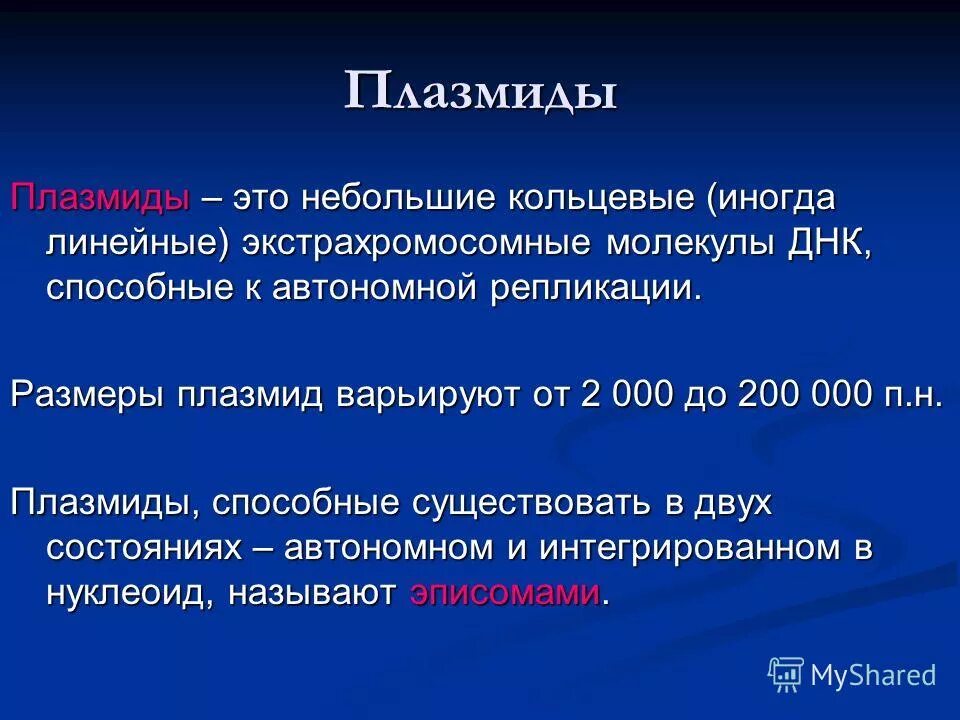 Плазмиды

Плазмиды – это небольшие кольцевые (иногда линейные) экстрахромосомные молекулы ДНК, способные к автономной репликации.

Размеры плазмид варьируют от 2 000 до 200 000 п.н.

Плазмиды, способные существовать в двух состояниях – автономном и интегрированном в нуклеоид, называют эписомами.

MyShared